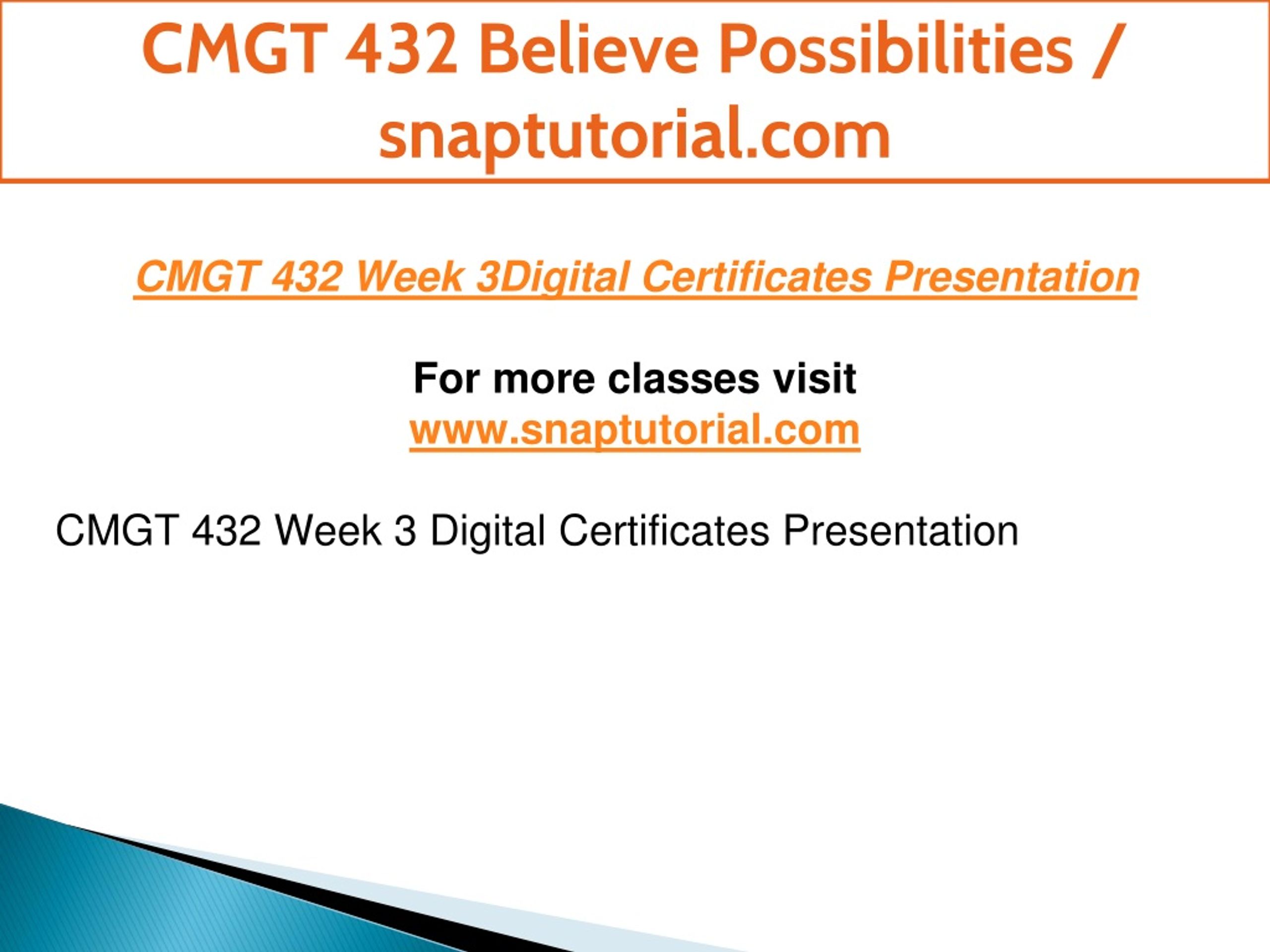 CMGT 432 Believe Possibilities / snaptutorial.com

CMGT 432 Week 3Digital Certificates Presentation

For more classes visit
www.snaptutorial.com

CMGT 432 Week 3 Digital Certificates Presentation